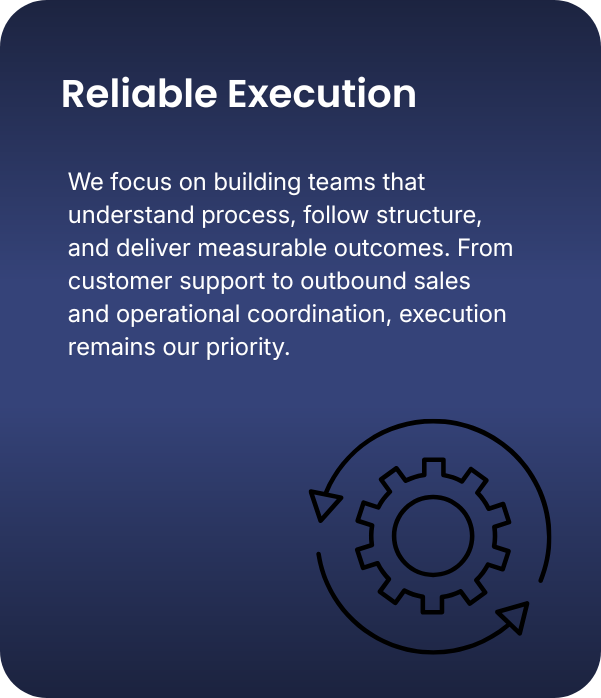 Reliable Execution

We focus on building teams that understand process, follow structure, and deliver measurable outcomes. From customer support to outbound sales and operational coordination, execution remains our priority.